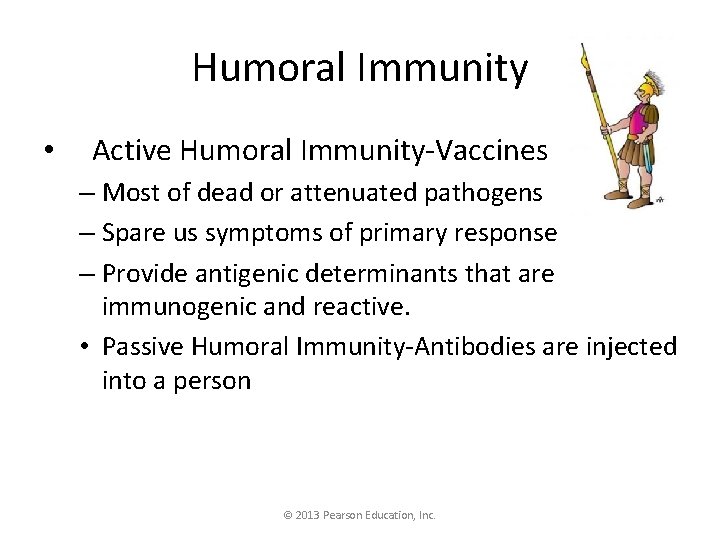 Humoral Immunity

• Active Humoral Immunity-Vaccines
– Most of dead or attenuated pathogens
– Spare us symptoms of primary response
– Provide antigenic determinants that are immunogenic and reactive.
• Passive Humoral Immunity-Antibodies are injected into a person

© 2013 Pearson Education, Inc.